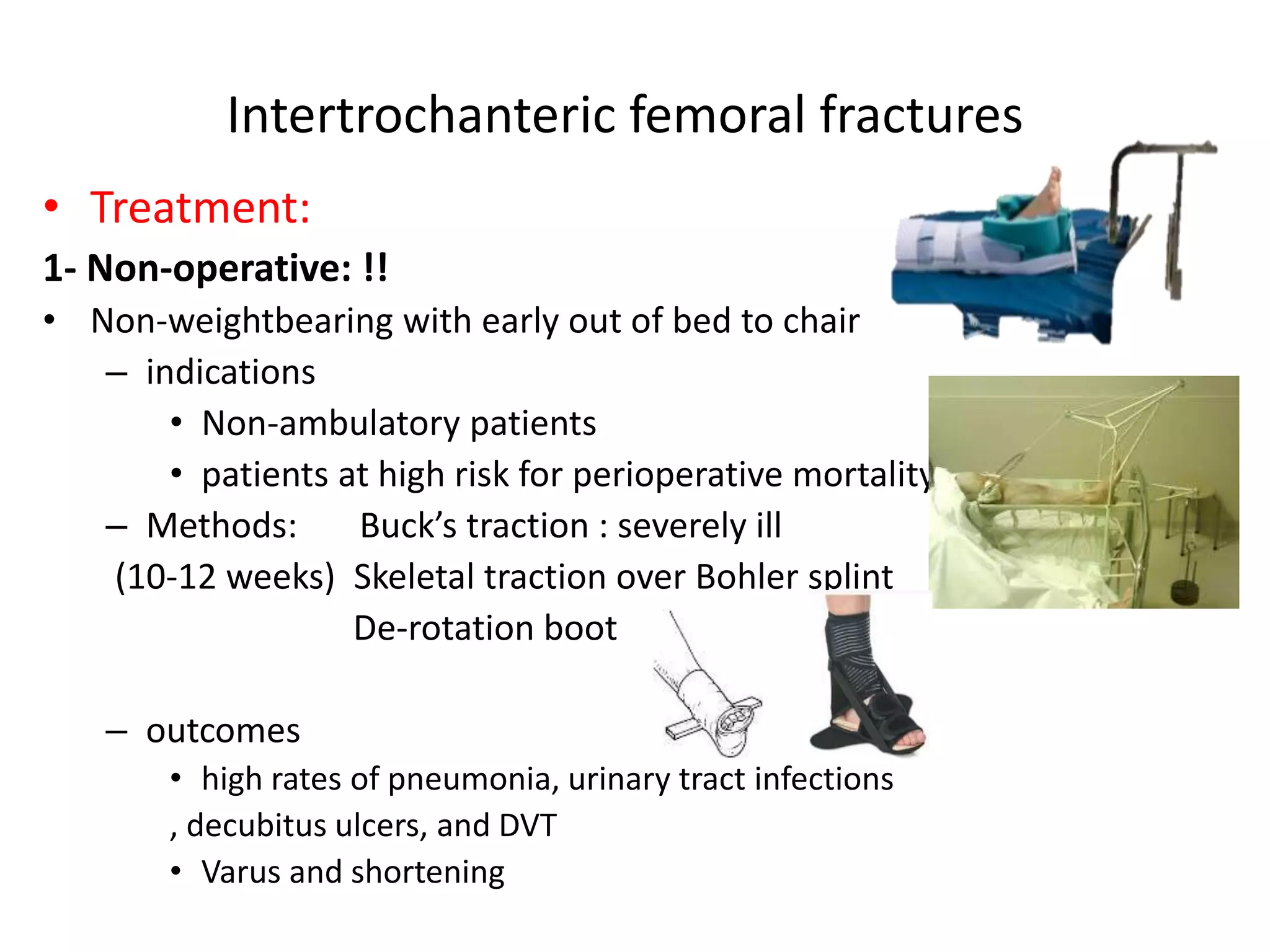 Intertrochanteric femoral fractures

• Treatment:

1- Non-operative: !!

• Non-weightbearing with early out of bed to chair
– indications
• Non-ambulatory patients
• patients at high risk for perioperative mortality
– Methods: Buck's traction : severely ill
(10-12 weeks) Skeletal traction over Bohler splint
De-rotation boot

– outcomes
• high rates of pneumonia, urinary tract infections , decubitus ulcers, and DVT
• Varus and shortening